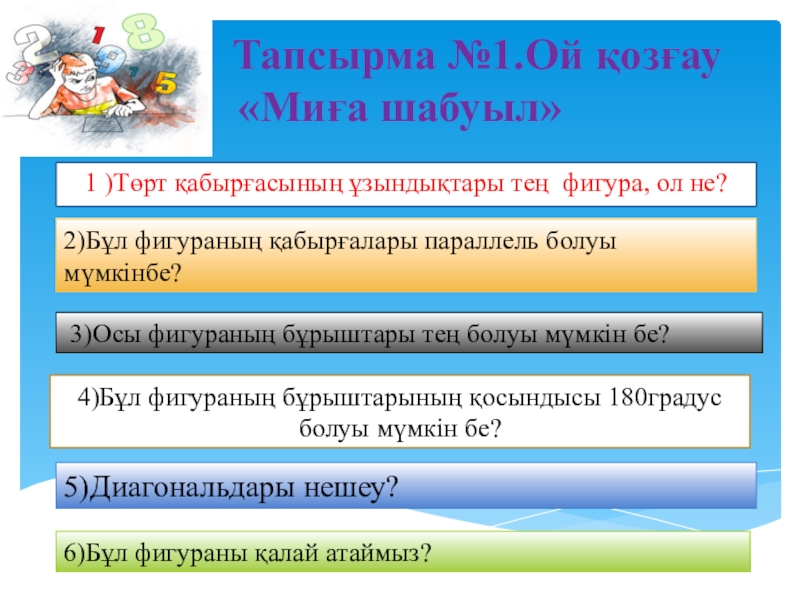 Тапсырма №1.Ой қозғау
«Миға шабуыл»

1 )Төрт қабырғасының ұзындықтары тең фигура, ол не?

2)Бұл фигураның қабырғалары параллель болуы мүмкінбе?

3)Осы фигураның бұрыштары тең болуы мүмкін бе?

4)Бұл фигураның бұрыштарының қосындысы 180градус болуы мүмкін бе?

5)Диагональдары нешеу?

6)Бұл фигураны қалай атаймыз?